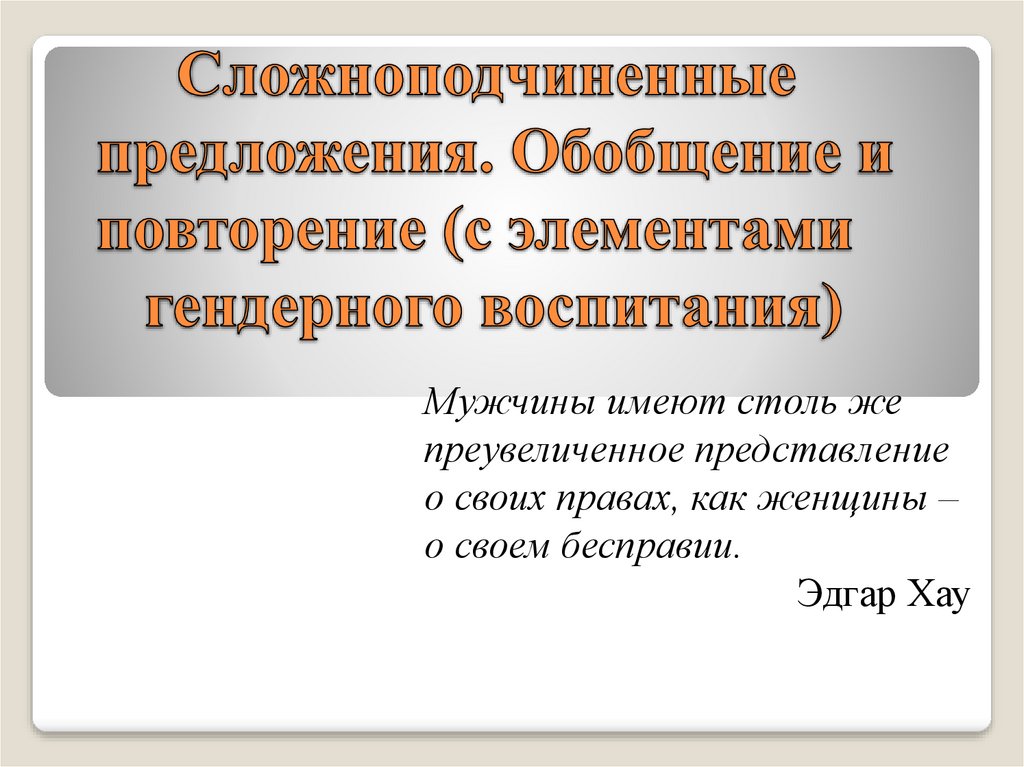 Сложноподчиненные предложения. Обобщение и повторение (с элементами гендерного воспитания)

Мужчины имеют столь же преувеличенное представление о своих правах, как женщины – о своем бесправии.

Эдгар Хау